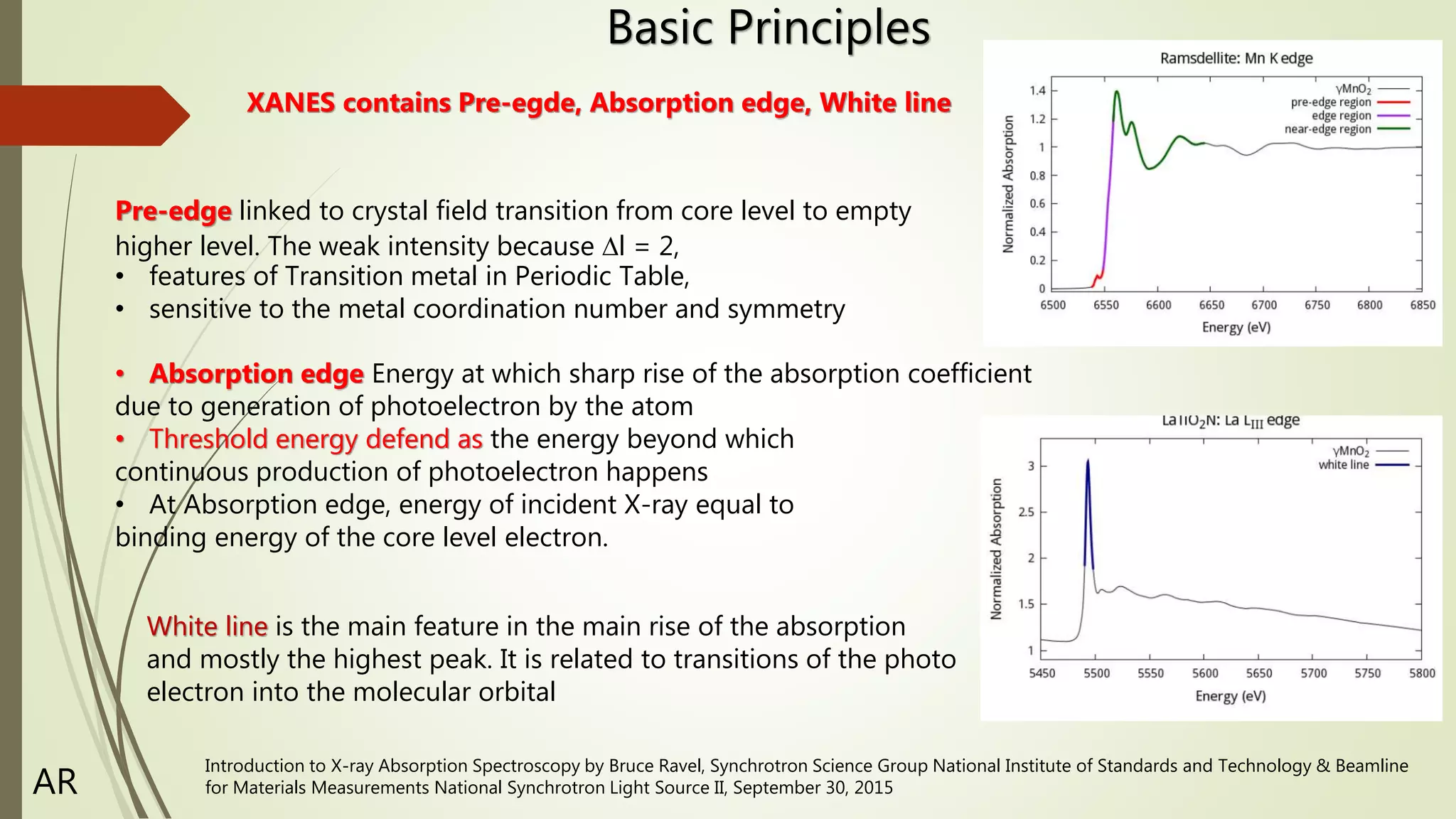 Basic Principles

XANES contains Pre-egde, Absorption edge, White line

Pre-edge linked to crystal field transition from core level to empty higher level. The weak intensity because $\Delta l = 2$,
• features of Transition metal in Periodic Table,
• sensitive to the metal coordination number and symmetry

• Absorption edge Energy at which sharp rise of the absorption coefficient due to generation of photoelectron by the atom
• Threshold energy defend as the energy beyond which continuous production of photoelectron happens
• At Absorption edge, energy of incident X-ray equal to binding energy of the core level electron.

White line is the main feature in the main rise of the absorption and mostly the highest peak. It is related to transitions of the photo electron into the molecular orbital

Ramsdellite: Mn K edge
$\gamma MnO_2$
pre-edge region
edge region
near-edge region
Normalized Absorption
1.4
1.2
1
0.8
0.6
0.4
0.2
0
6500 6550 6600 6650 6700 6750 6800 6850
Energy (eV)

$LaTiO_2N$: La $L_{III}$ edge
$\gamma MnO_2$
white line
Normalized Absorption
3
2.5
2
1.5
1
5450 5500 5550 5600 5650 5700 5750 5800
Energy (eV)

AR

Introduction to X-ray Absorption Spectroscopy by Bruce Ravel, Synchrotron Science Group National Institute of Standards and Technology & Beamline for Materials Measurements National Synchrotron Light Source II, September 30, 2015